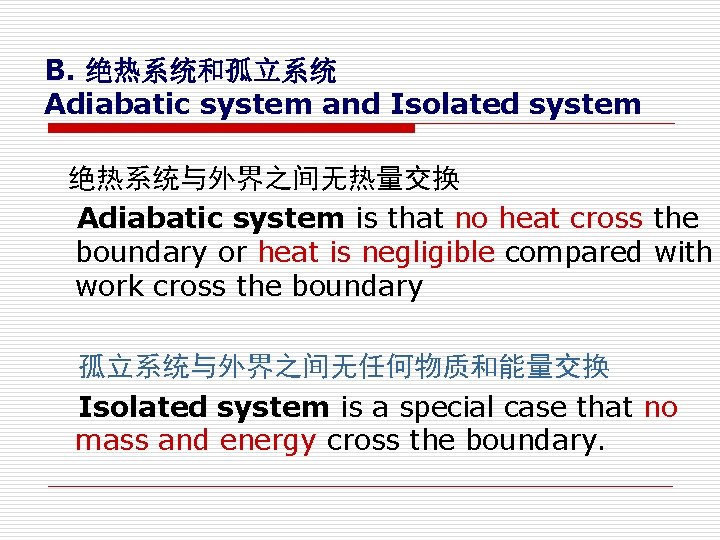 B. 绝热系统和孤立系统
Adiabatic system and Isolated system

绝热系统与外界之间无热量交换

Adiabatic system is that no heat cross the boundary or heat is negligible compared with work cross the boundary

孤立系统与外界之间无任何物质和能量交换

Isolated system is a special case that no mass and energy cross the boundary.